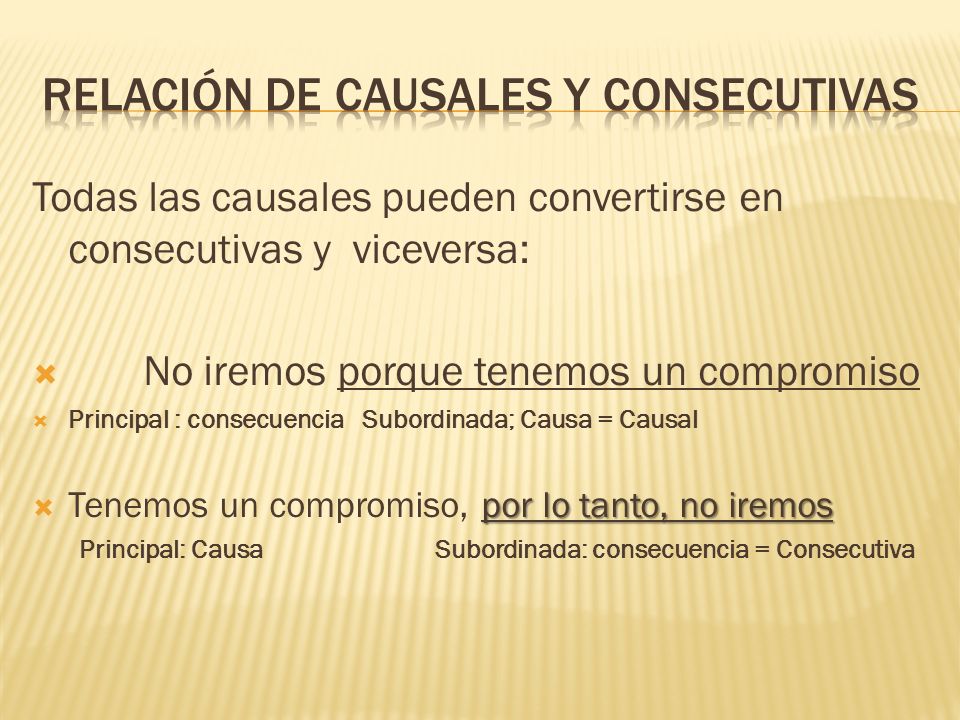 RELACIÓN DE CAUSALES Y CONSECUTIVAS

Todas las causales pueden convertirse en consecutivas y viceversa:

No iremos porque tenemos un compromiso
Principal : consecuencia Subordinada; Causa = Causal

Tenemos un compromiso, por lo tanto, no iremos
Principal: Causa Subordinada: consecuencia = Consecutiva